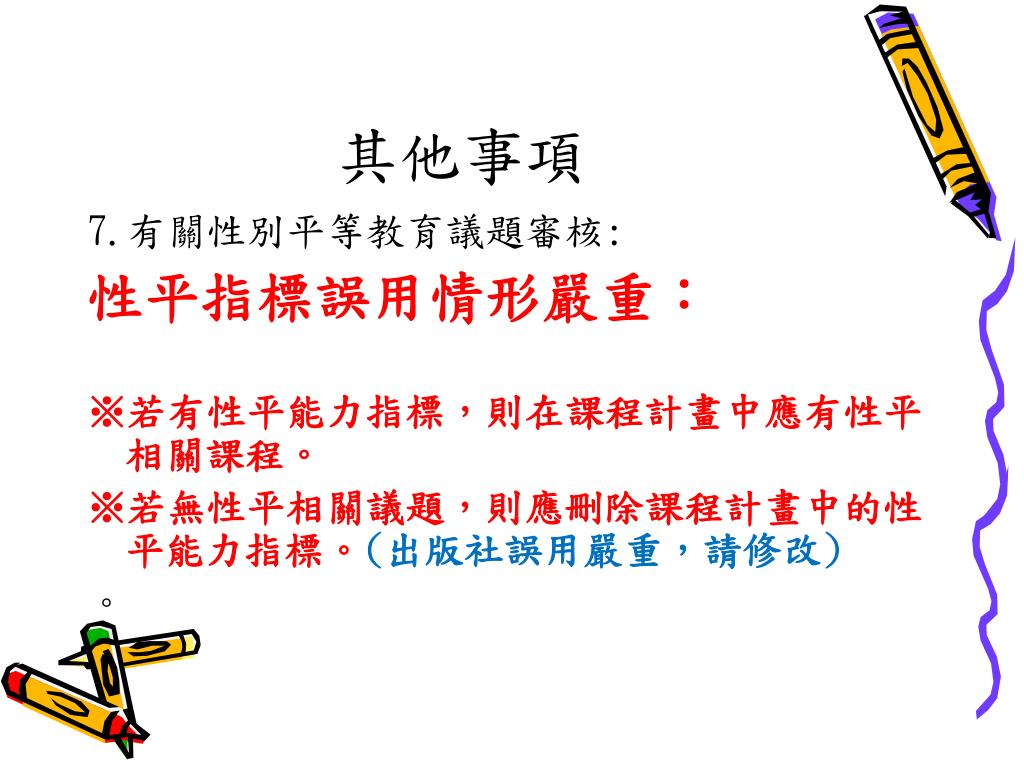 其他事項

7. 有關性別平等教育議題審核:

性平指標誤用情形嚴重：

※若有性平能力指標，則在課程計畫中應有性平相關課程。

※若無性平相關議題，則應刪除課程計畫中的性平能力指標。(出版社誤用嚴重，請修改)

。